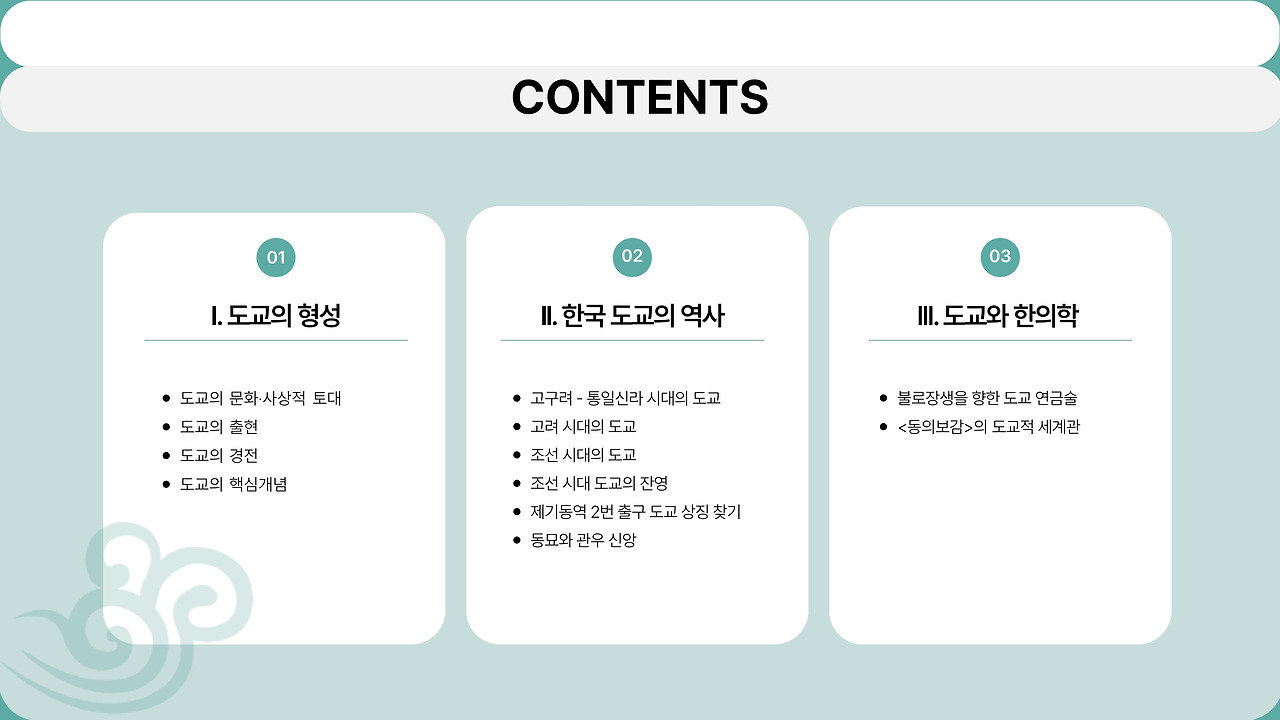 CONTENTS

01

I. 도교의 형성

- 도교의 문화·사상적 토대
- 도교의 출현
- 도교의 경전
- 도교의 핵심개념

02

II. 한국 도교의 역사

- 고구려 - 통일신라 시대의 도교
- 고려 시대의 도교
- 조선 시대의 도교
- 조선 시대 도교의 잔영
- 제기동역 2번 출구 도교 상징 찾기
- 동묘와 관우 신앙

03

III. 도교와 한의학

- 불로장생을 향한 도교 연금술
- <동의보감>의 도교적 세계관